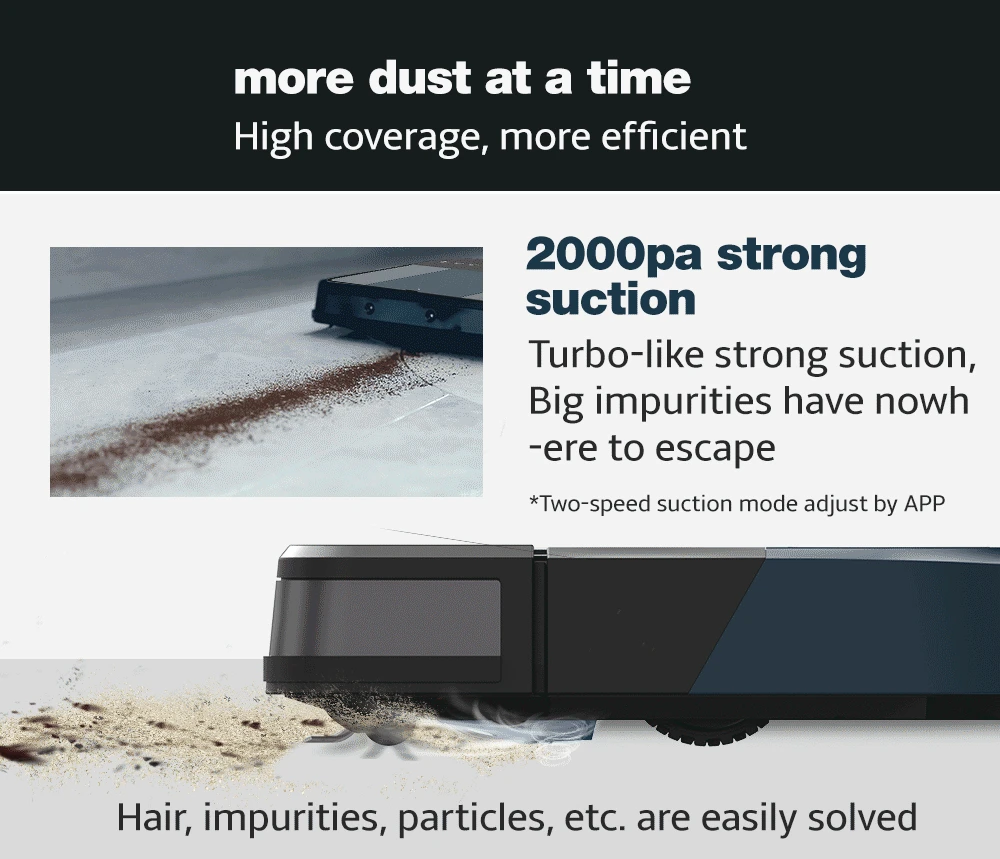 more dust at a time
High coverage, more efficient

2000pa strong suction
Turbo-like strong suction, Big impurities have nowh -ere to escape

*Two-speed suction mode adjust by APP

Hair, impurities, particles, etc. are easily solved